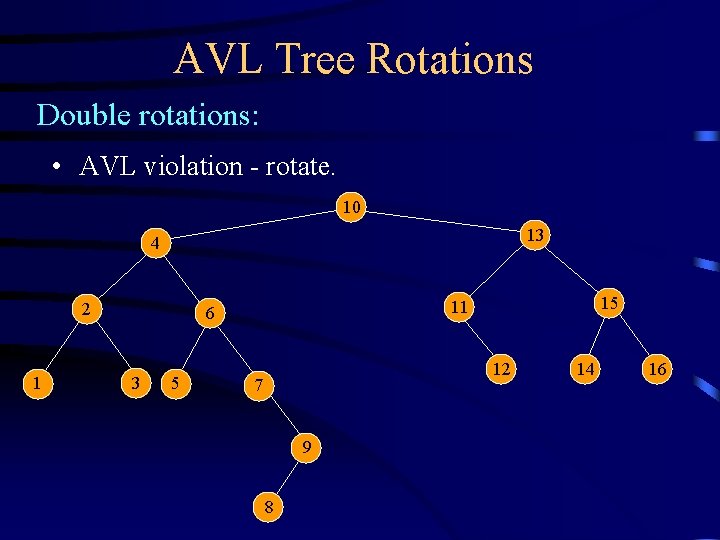 AVL Tree Rotations

Double rotations:

• AVL violation - rotate.

10
4
13
2
6
11
15
1
3
5
7
12
14
16
9
8